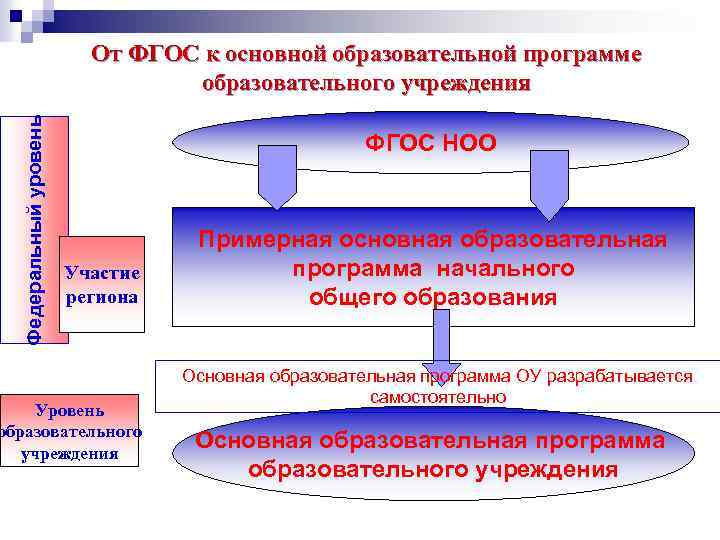 От ФГОС к основной образовательной программе образовательного учреждения

Федеральный уровень

Участие региона

ФГОС НОО

Примерная основная образовательная программа начального общего образования

Основная образовательная программа ОУ разрабатывается самостоятельно

Уровень образовательного учреждения

Основная образовательная программа образовательного учреждения